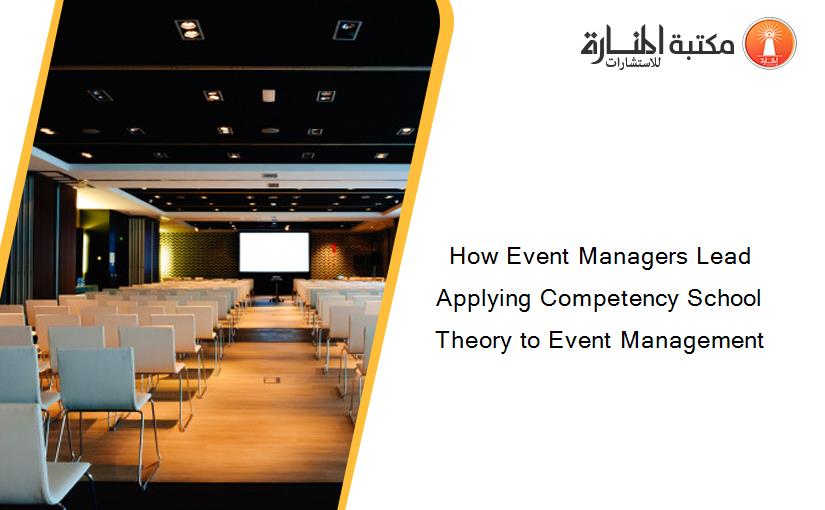 مكتبة المنارة للاستشارات

How Event Managers Lead Applying Competency School Theory to Event Management